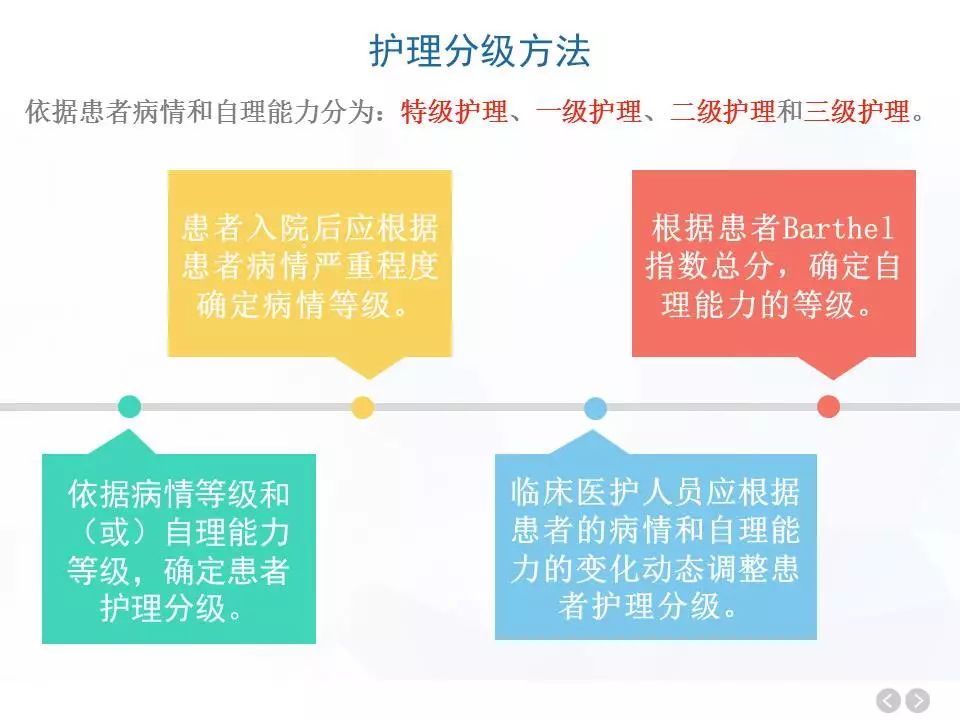 护理分级方法

依据患者病情和自理能力分为：特级护理、一级护理、二级护理和三级护理。

依据病情等级和（或）自理能力等级，确定患者护理分级。

患者入院后应根据患者病情严重程度确定病情等级。

临床医护人员应根据患者的病情和自理能力的变化动态调整患者护理分级。

根据患者Barthel指数总分，确定自理能力的等级。